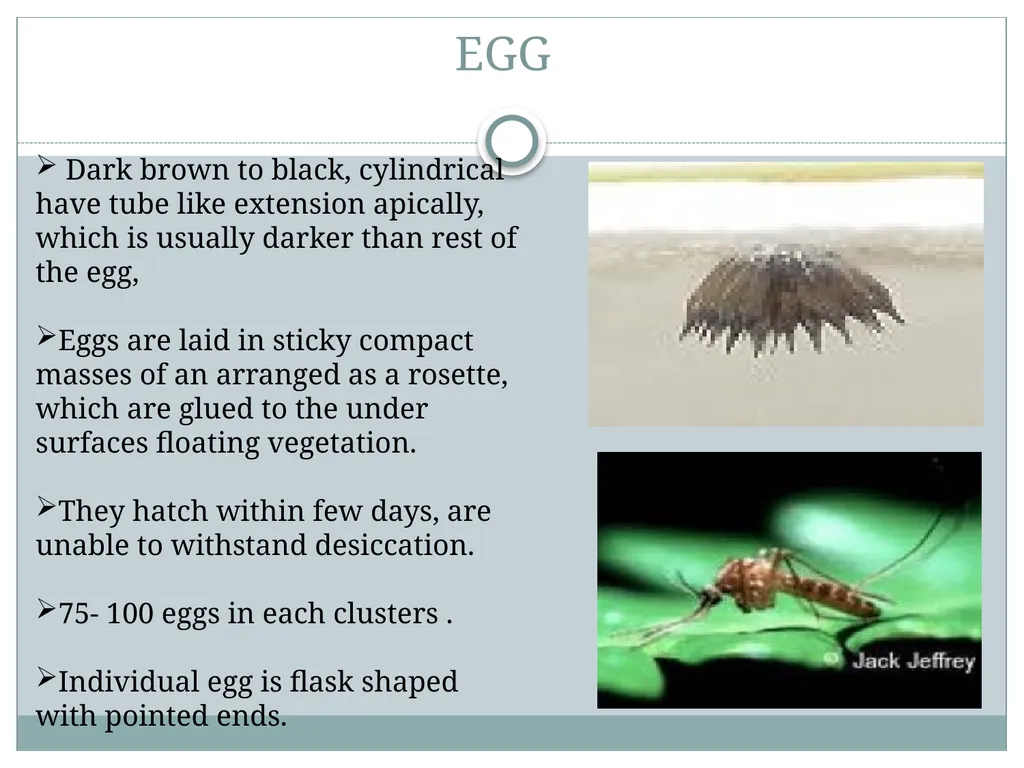 EGG

➢ Dark brown to black, cylindrical have tube like extension apically, which is usually darker than rest of the egg,

➢Eggs are laid in sticky compact masses of an arranged as a rosette, which are glued to the under surfaces floating vegetation.

➢They hatch within few days, are unable to withstand desiccation.

➢75- 100 eggs in each clusters .

➢Individual egg is flask shaped with pointed ends.

Jack Jeffrey